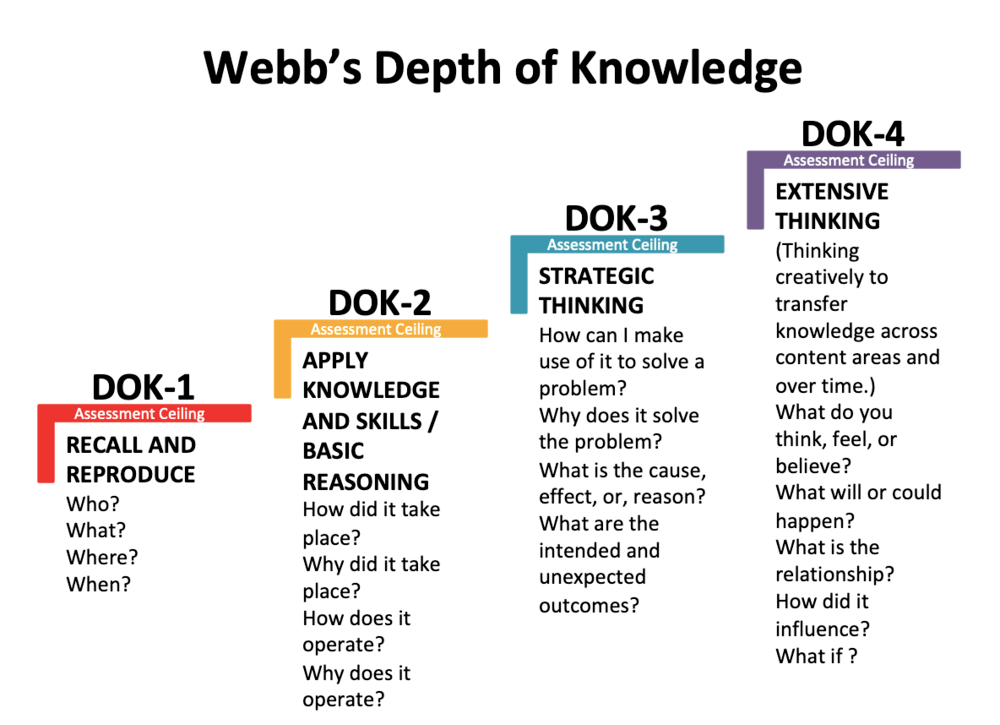 Webb's Depth of Knowledge

DOK-1
Assessment Ceiling
RECALL AND REPRODUCE
Who?
What?
Where?
When?

DOK-2
Assessment Ceiling
APPLY KNOWLEDGE AND SKILLS / BASIC REASONING
How did it take place?
Why did it take place?
How does it operate?
Why does it operate?

DOK-3
Assessment Ceiling
STRATEGIC THINKING
How can I make use of it to solve a problem?
Why does it solve the problem?
What is the cause, effect, or, reason?
What are the intended and unexpected outcomes?

DOK-4
Assessment Ceiling
EXTENSIVE THINKING
(Thinking creatively to transfer knowledge across content areas and over time.)
What do you think, feel, or believe?
What will or could happen?
What is the relationship?
How did it influence?
What if ?